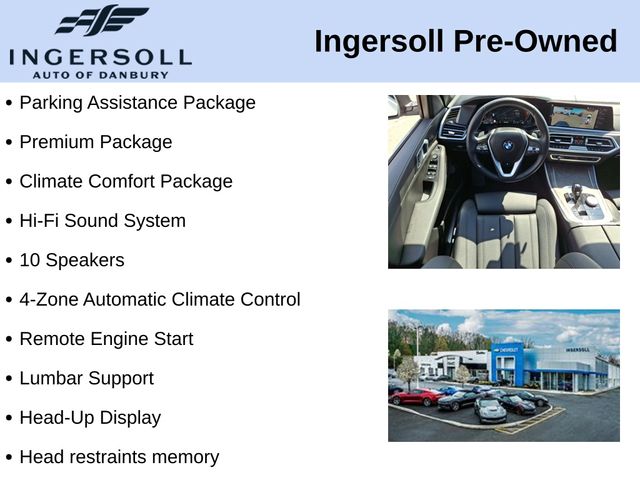 INGERSOLL
AUTO OF DANBURY

Ingersoll Pre-Owned

• Parking Assistance Package
• Premium Package
• Climate Comfort Package
• Hi-Fi Sound System
• 10 Speakers
• 4-Zone Automatic Climate Control
• Remote Engine Start
• Lumbar Support
• Head-Up Display
• Head restraints memory

CHEVROLET
INGERSOLL